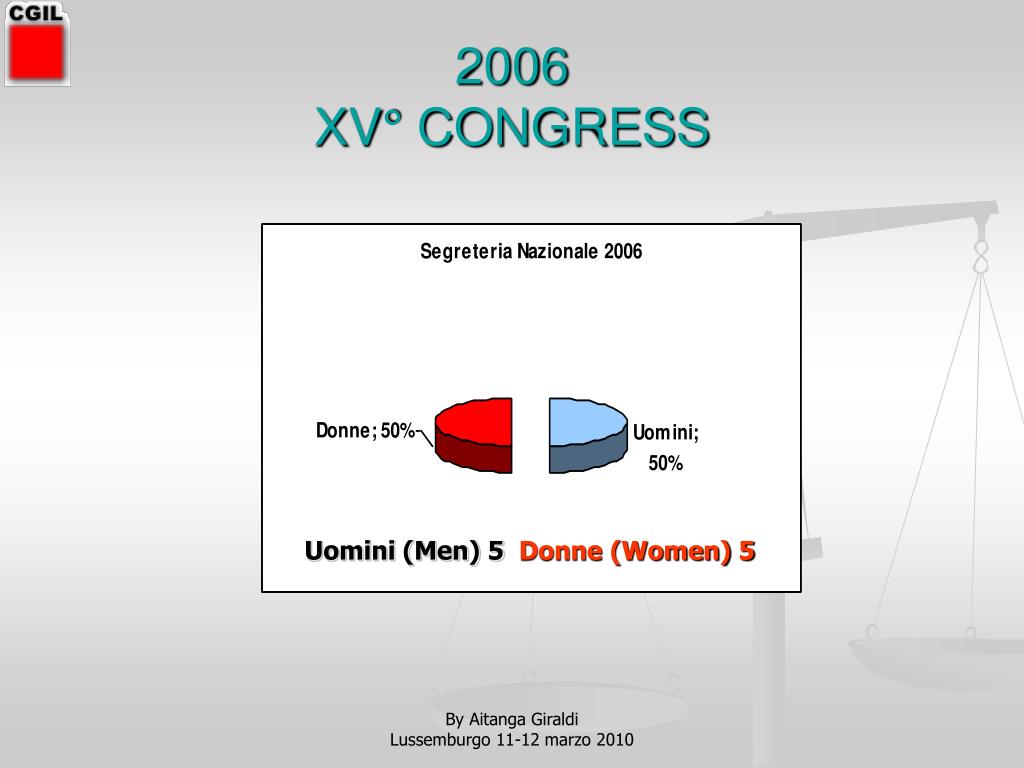 CGIL

2006
XV° CONGRESS

Segreteria Nazionale 2006

Donne; 50%

Uomini; 50%

Uomini (Men) 5 Donne (Women) 5

By Aitanga Giraldi
Lussemburgo 11-12 marzo 2010